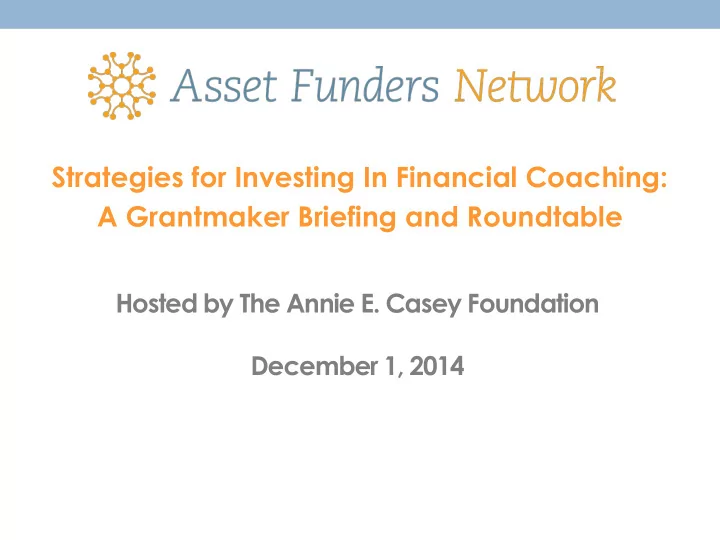 Asset Funders Network

Strategies for Investing In Financial Coaching: A Grantmaker Briefing and Roundtable

Hosted by The Annie E. Casey Foundation

December 1, 2014